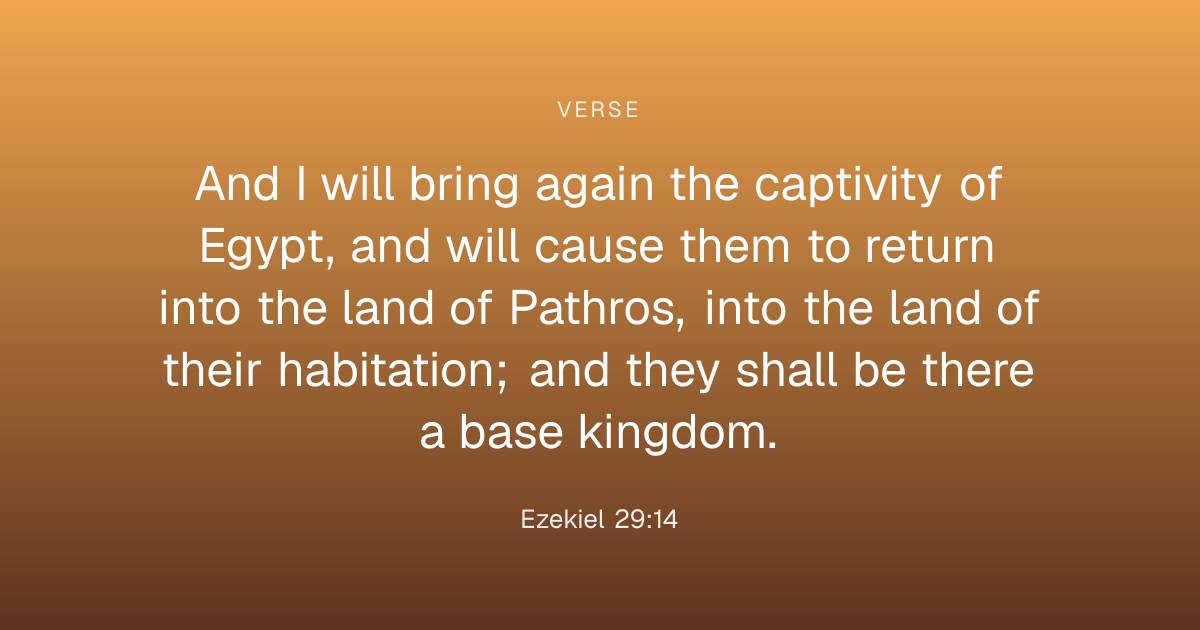 VERSE

And I will bring again the captivity of Egypt, and will cause them to return into the land of Pathros, into the land of their habitation; and they shall be there a base kingdom.

Ezekiel 29:14